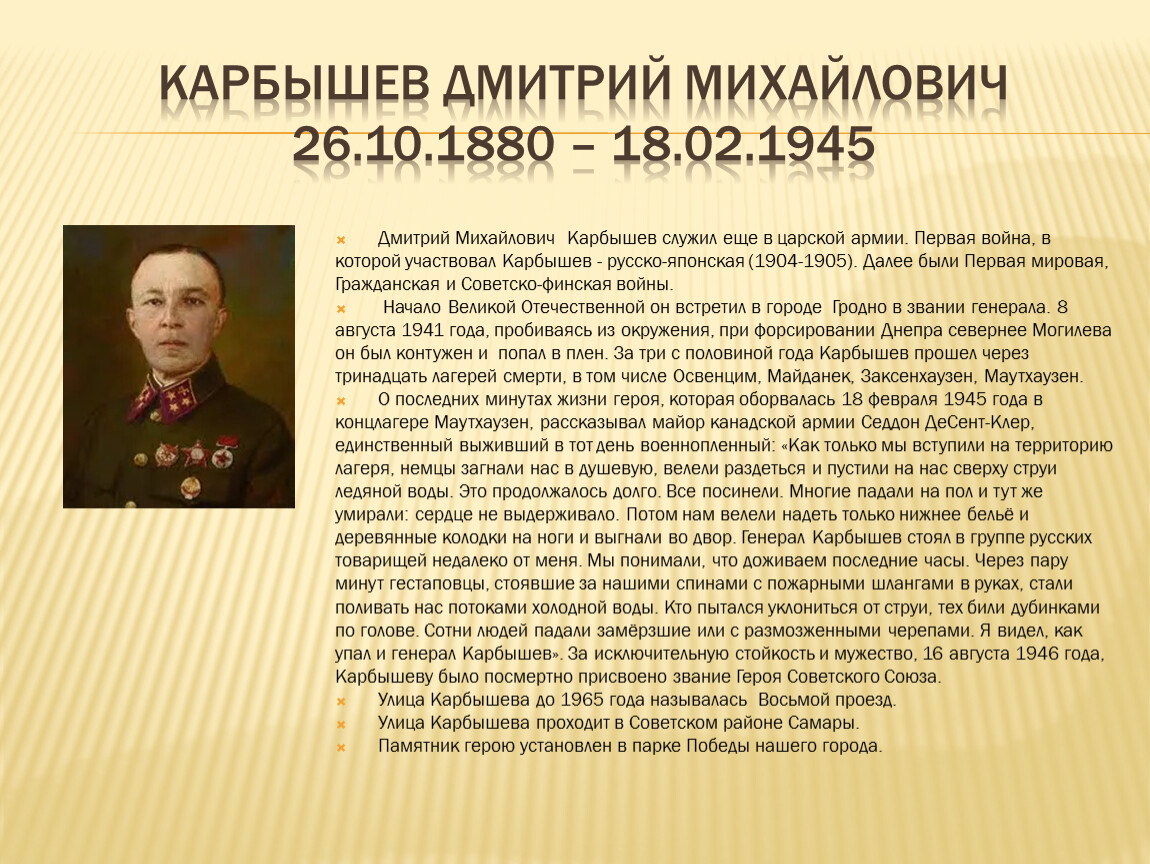 КАРБЫШЕВ ДМИТРИЙ МИХАЙЛОВИЧ
26.10.1880 – 18.02.1945

Дмитрий Михайлович Карбышев служил еще в царской армии. Первая война, в которой участвовал Карбышев - русско-японская (1904-1905). Далее были Первая мировая, Гражданская и Советско-финская войны.

Начало Великой Отечественной он встретил в городе Гродно в звании генерала. 8 августа 1941 года, пробиваясь из окружения, при форсировании Днепра севернее Могилева он был контужен и попал в плен. За три с половиной года Карбышев прошел через тринадцать лагерей смерти, в том числе Освенцим, Майданек, Заксенхаузен, Маутхаузен.

О последних минутах жизни героя, которая оборвалась 18 февраля 1945 года в концлагере Маутхаузен, рассказывал майор канадской армии Седдон ДеСент-Клер, единственный выживший в тот день военнопленный: «Как только мы вступили на территорию лагеря, немцы загнали нас в душевую, велели раздеться и пустили на нас сверху струи ледяной воды. Это продолжалось долго. Все посинели. Многие падали на пол и тут же умирали: сердце не выдерживало. Потом нам велели надеть только нижнее бельё и деревянные колодки на ноги и выгнали во двор. Генерал Карбышев стоял в группе русских товарищей недалеко от меня. Мы понимали, что доживаем последние часы. Через пару минут гестаповцы, стоявшие за нашими спинами с пожарными шлангами в руках, стали поливать нас потоками холодной воды. Кто пытался уклониться от струи, тех били дубинками по голове. Сотни людей падали замёрзшие или с размозженными черепами. Я видел, как упал и генерал Карбышев». За исключительную стойкость и мужество, 16 августа 1946 года, Карбышеву было посмертно присвоено звание Героя Советского Союза.

Улица Карбышева до 1965 года называлась Восьмой проезд.

Улица Карбышева проходит в Советском районе Самары.

Памятник герою установлен в парке Победы нашего города.